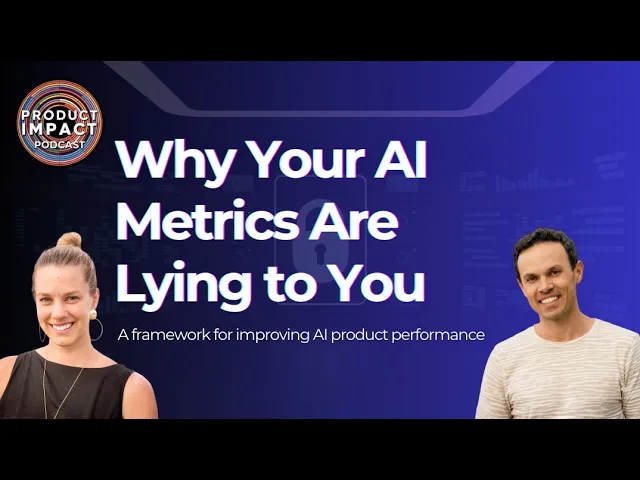 PRODUCT IMPACT PODCAST

Why Your AI Metrics Are Lying to You

A framework for improving AI product performance